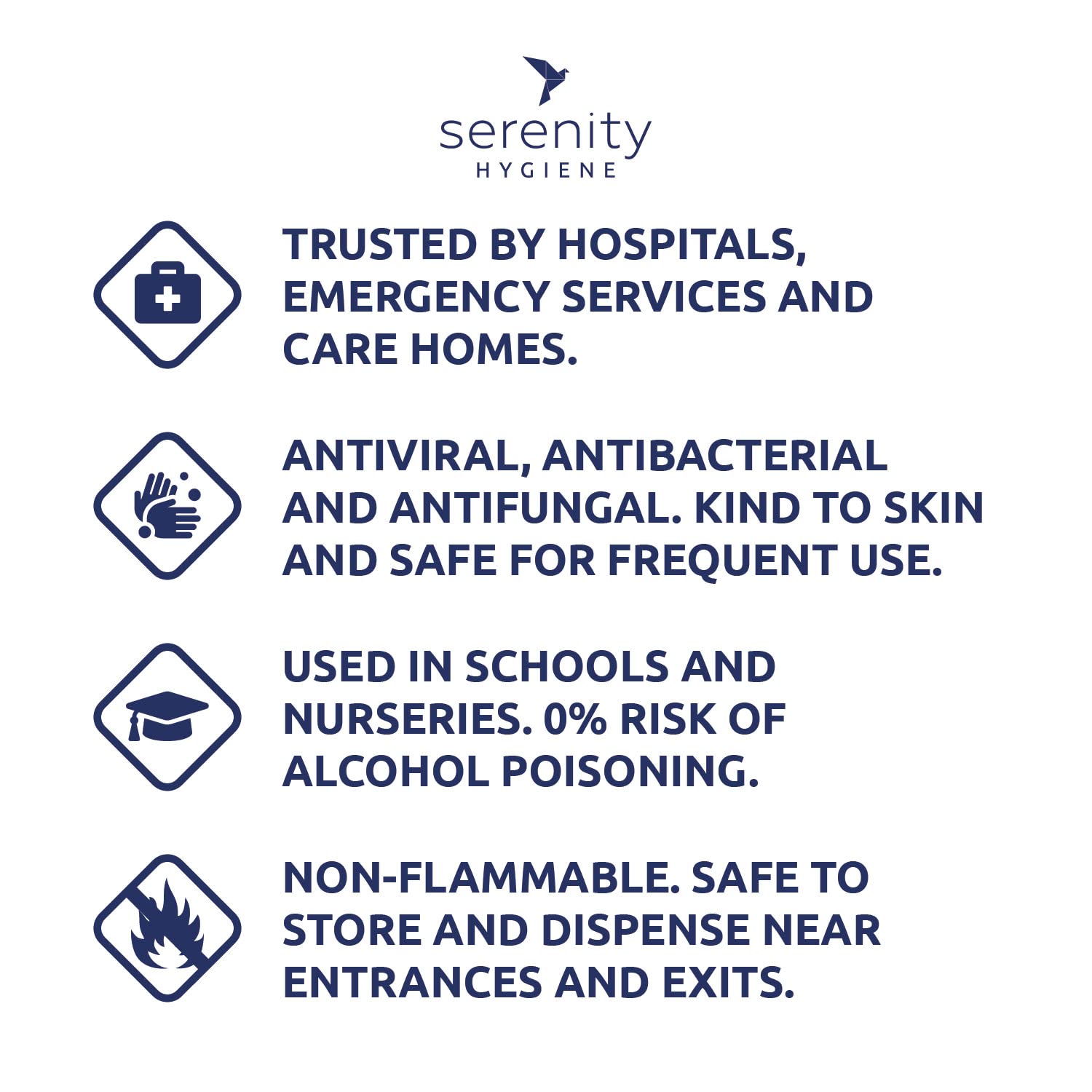 serenity
HYGIENE

TRUSTED BY HOSPITALS, EMERGENCY SERVICES AND CARE HOMES.

ANTIVIRAL, ANTIBACTERIAL AND ANTIFUNGAL. KIND TO SKIN AND SAFE FOR FREQUENT USE.

USED IN SCHOOLS AND NURSERIES. 0% RISK OF ALCOHOL POISONING.

NON-FLAMMABLE. SAFE TO STORE AND DISPENSE NEAR ENTRANCES AND EXITS.